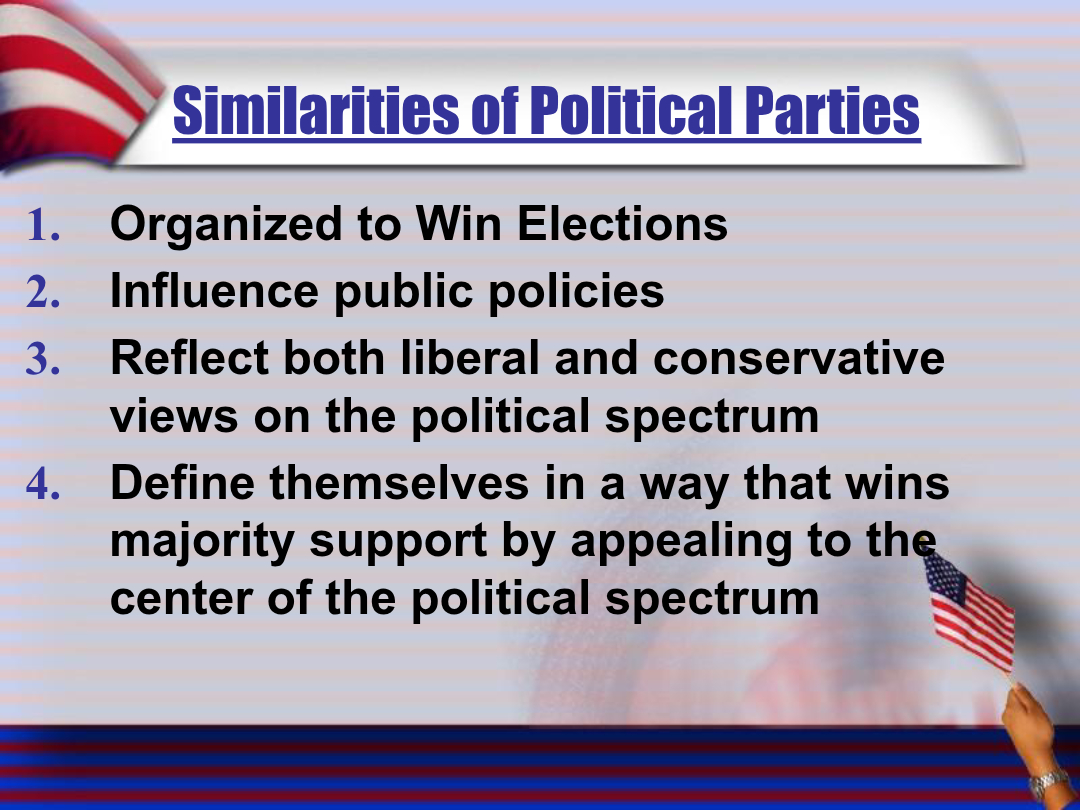 Similarities of Political Parties

1. Organized to Win Elections
2. Influence public policies
3. Reflect both liberal and conservative views on the political spectrum
4. Define themselves in a way that wins majority support by appealing to the center of the political spectrum